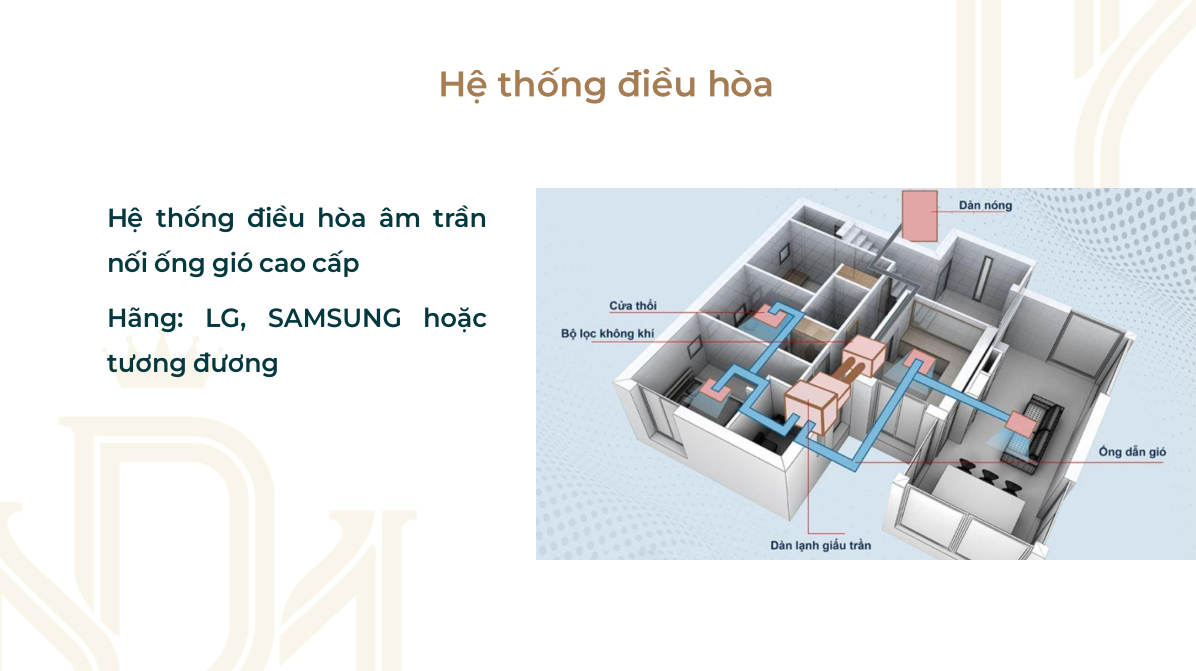 Hệ thống điều hòa

Hệ thống điều hòa âm trần nối ống gió cao cấp

Hãng: LG, SAMSUNG hoặc tương đương

Dàn nóng
Cửa thổi
Bộ lọc không khí
Ống dẫn gió
Dàn lạnh giấu trần